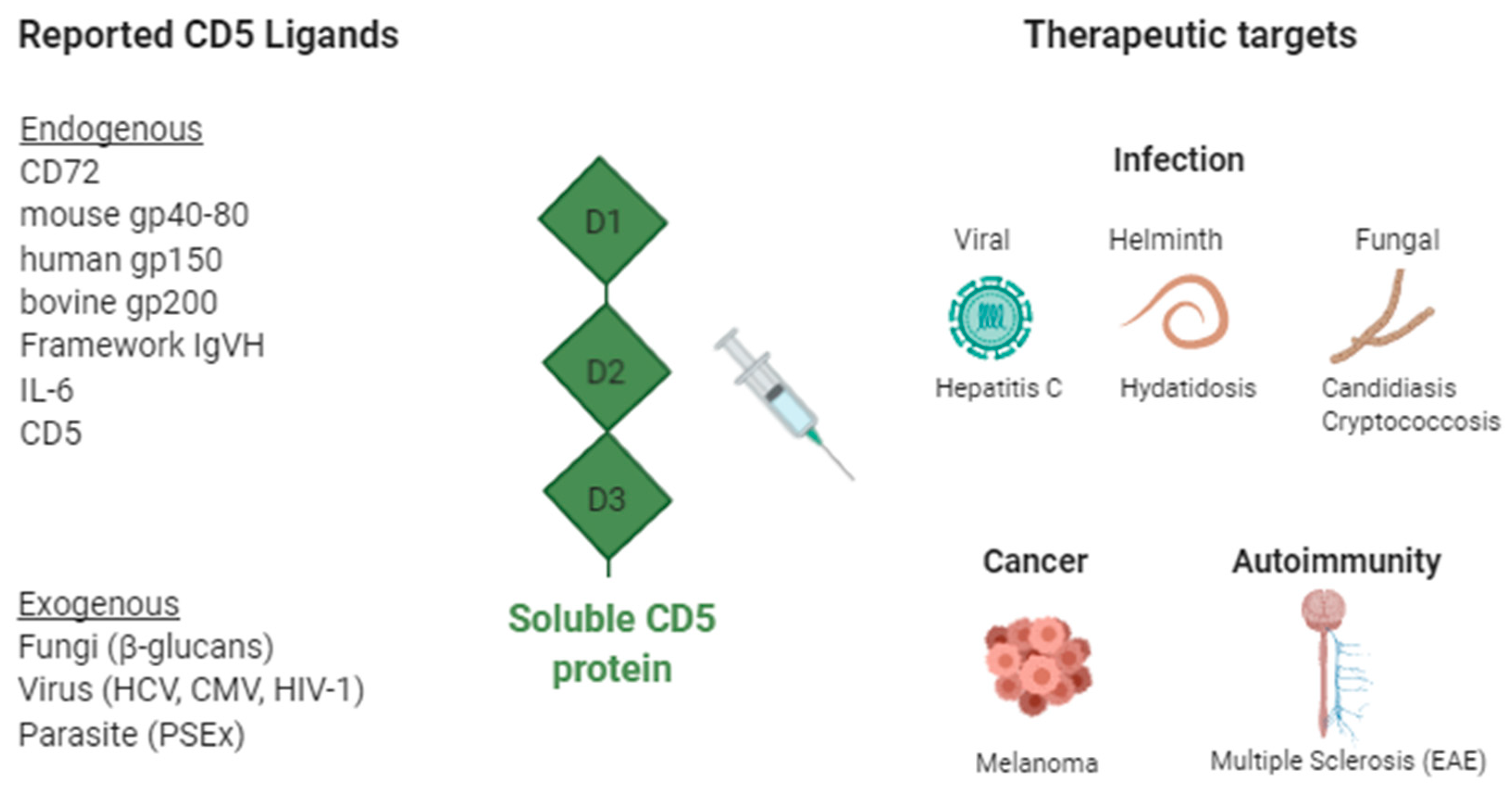 Reported CD5 Ligands

Endogenous
CD72
mouse gp40-80
human gp150
bovine gp200
Framework IgVH
IL-6
CD5

Exogenous
Fungi (β-glucans)
Virus (HCV, CMV, HIV-1)
Parasite (PSEx)

D1
D2
D3

Soluble CD5 protein

Therapeutic targets

Infection

Viral
Hepatitis C

Helminth
Hydatidosis

Fungal
Candidiasis
Cryptococcosis

Cancer
Melanoma

Autoimmunity
Multiple Sclerosis (EAE)